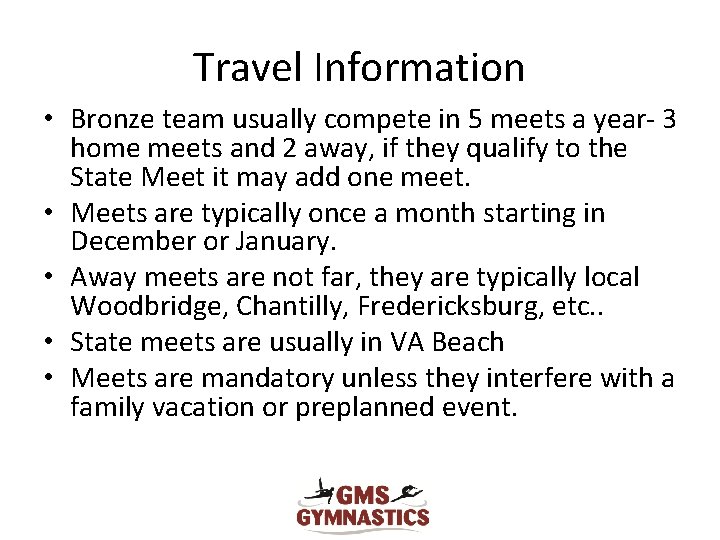 Travel Information

• Bronze team usually compete in 5 meets a year- 3 home meets and 2 away, if they qualify to the State Meet it may add one meet.
• Meets are typically once a month starting in December or January.
• Away meets are not far, they are typically local Woodbridge, Chantilly, Fredericksburg, etc..
• State meets are usually in VA Beach
• Meets are mandatory unless they interfere with a family vacation or preplanned event.

GMS
GYMNASTICS